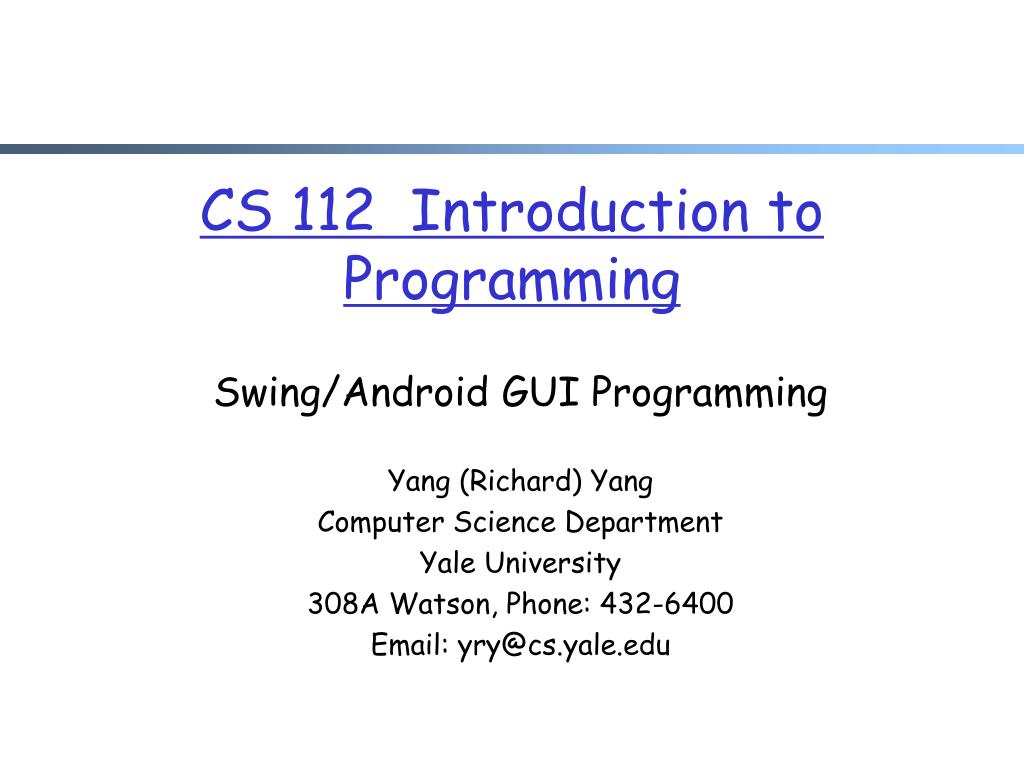 CS 112  Introduction to Programming

Swing/Android GUI Programming

Yang (Richard) Yang
Computer Science Department
Yale University
308A Watson, Phone: 432-6400
Email: yry@cs.yale.edu